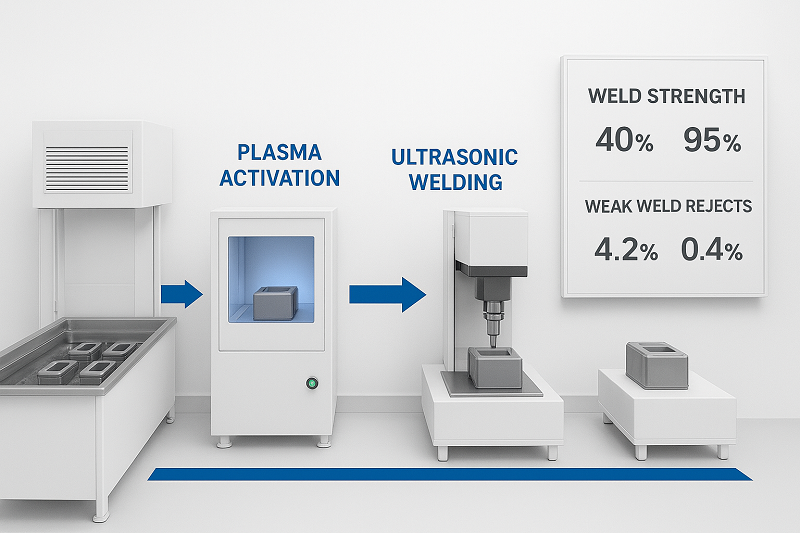 PLASMA ACTIVATION

ULTRASONIC WELDING

WELD STRENGTH

40% 95%

WEAK WELD REJECTS

4.2% 0.4%